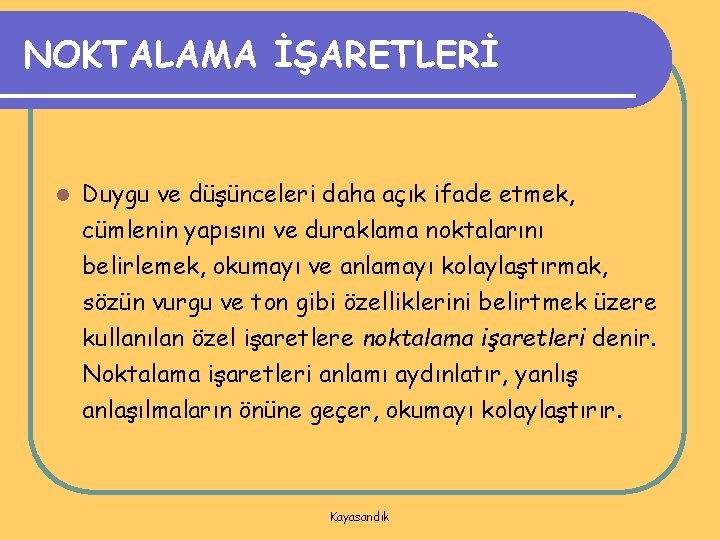 NOKTALAMA İŞARETLERİ

Duygu ve düşünceleri daha açık ifade etmek, cümlenin yapısını ve duraklama noktalarını belirlemek, okumayı ve anlamayı kolaylaştırmak, sözün vurgu ve ton gibi özelliklerini belirtmek üzere kullanılan özel işaretlere noktalama işaretleri denir. Noktalama işaretleri anlamı aydınlatır, yanlış anlaşılmaların önüne geçer, okumayı kolaylaştırır.

Kayasandık